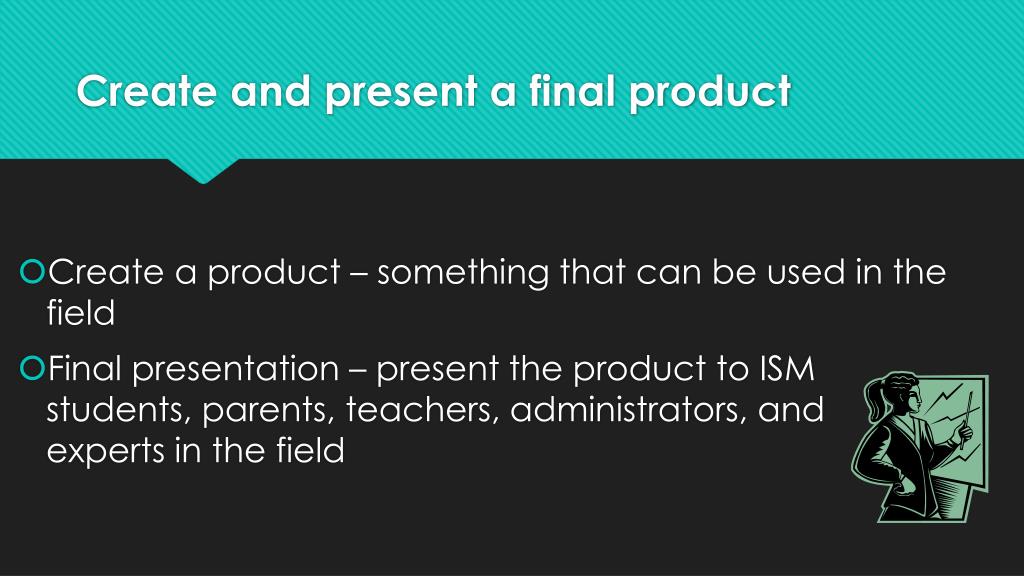 Create and present a final product

Create a product – something that can be used in the field

Final presentation – present the product to ISM students, parents, teachers, administrators, and experts in the field